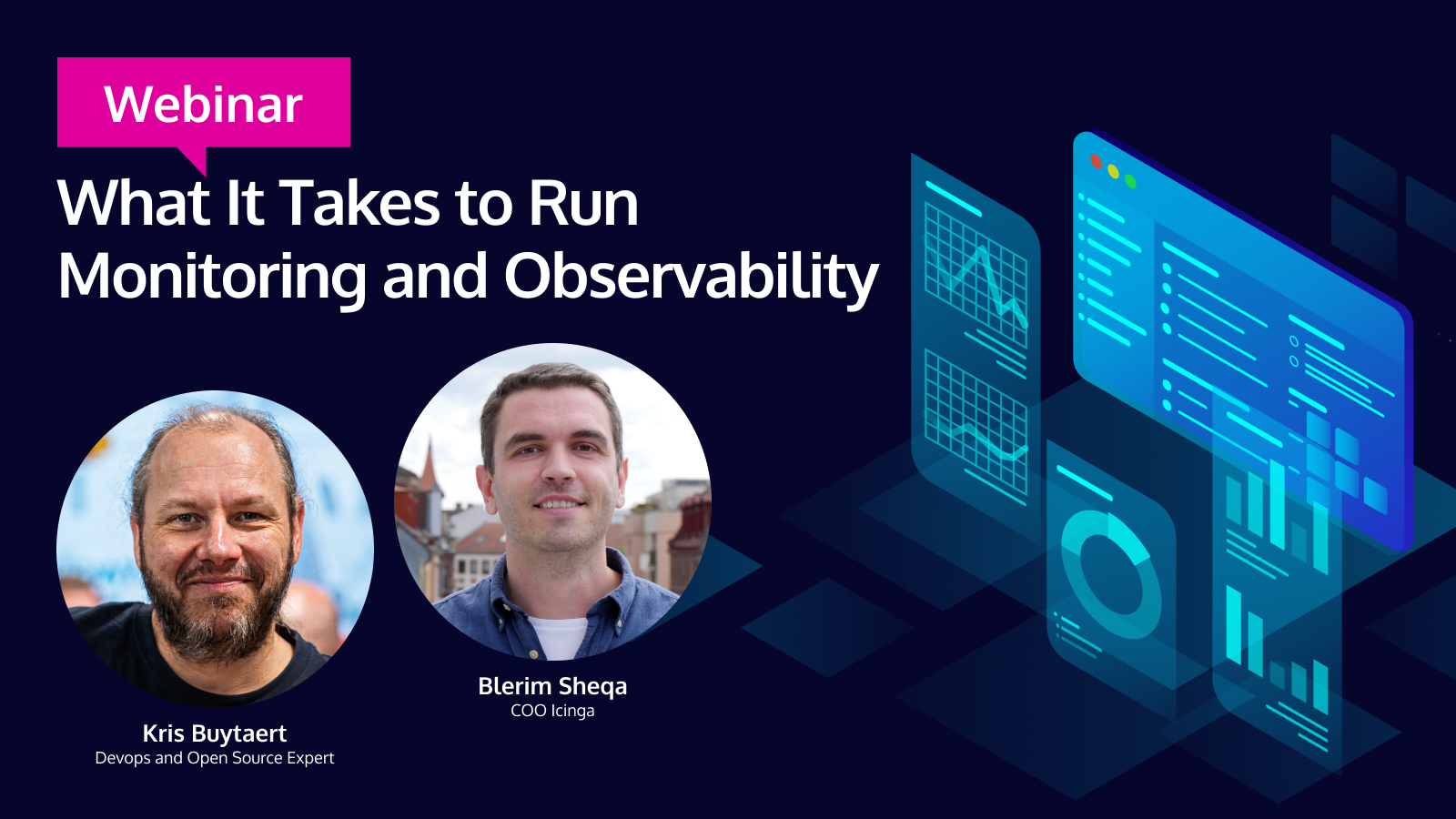 Webinar

What It Takes to Run Monitoring and Observability

Kris Buytaert
Devops and Open Source Expert

Blerim Sheqa
COO Icinga